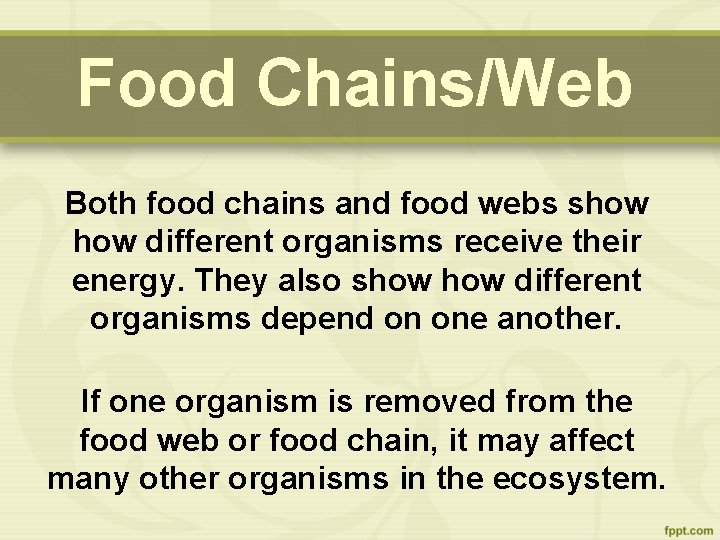 Food Chains/Web

Both food chains and food webs show how different organisms receive their energy. They also show how different organisms depend on one another.

If one organism is removed from the food web or food chain, it may affect many other organisms in the ecosystem.

fppt.com